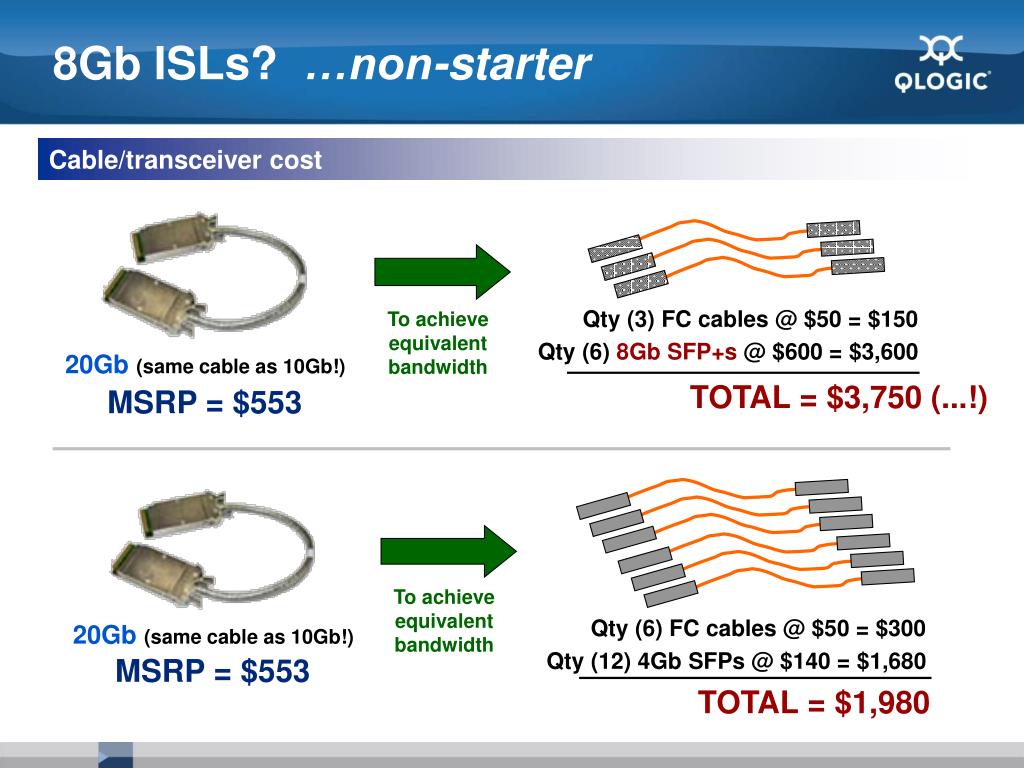 8Gb ISLs? …non-starter

QLOGIC

Cable/transceiver cost

20Gb (same cable as 10Gb!)
MSRP = $553

To achieve equivalent bandwidth

Qty (3) FC cables @ $50 = $150
Qty (6) 8Gb SFP+s @ $600 = $3,600
TOTAL = $3,750 (...!)

20Gb (same cable as 10Gb!)
MSRP = $553

To achieve equivalent bandwidth

Qty (6) FC cables @ $50 = $300
Qty (12) 4Gb SFPs @ $140 = $1,680
TOTAL = $1,980